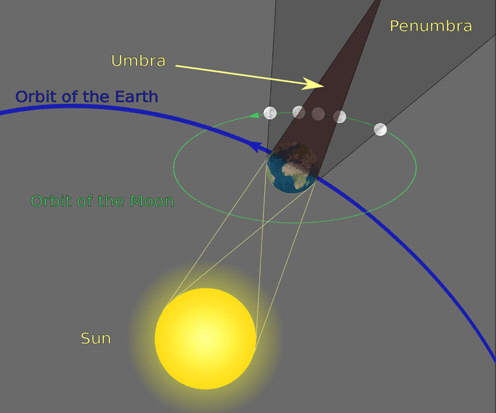 Penumbra

Umbra

Orbit of the Earth

Orbit of the Moon

Sun